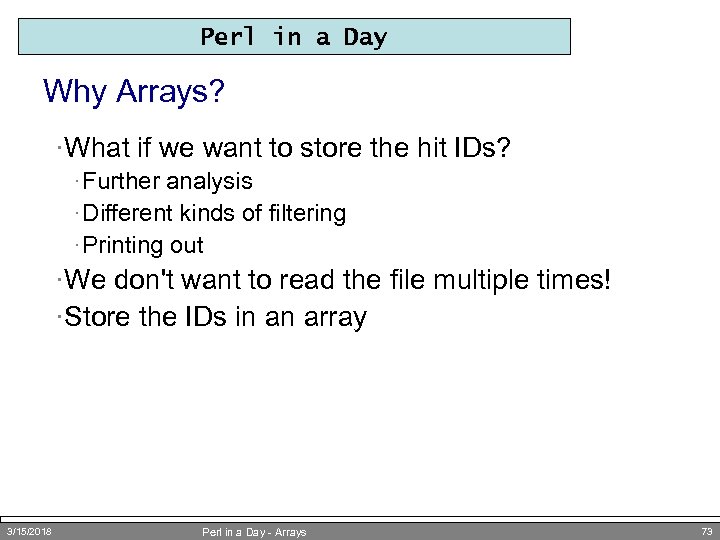 Perl in a Day

Why Arrays?

·What if we want to store the hit IDs?

·Further analysis

·Different kinds of filtering

·Printing out

·We don't want to read the file multiple times!

·Store the IDs in an array

3/15/2018 Perl in a Day - Arrays 73